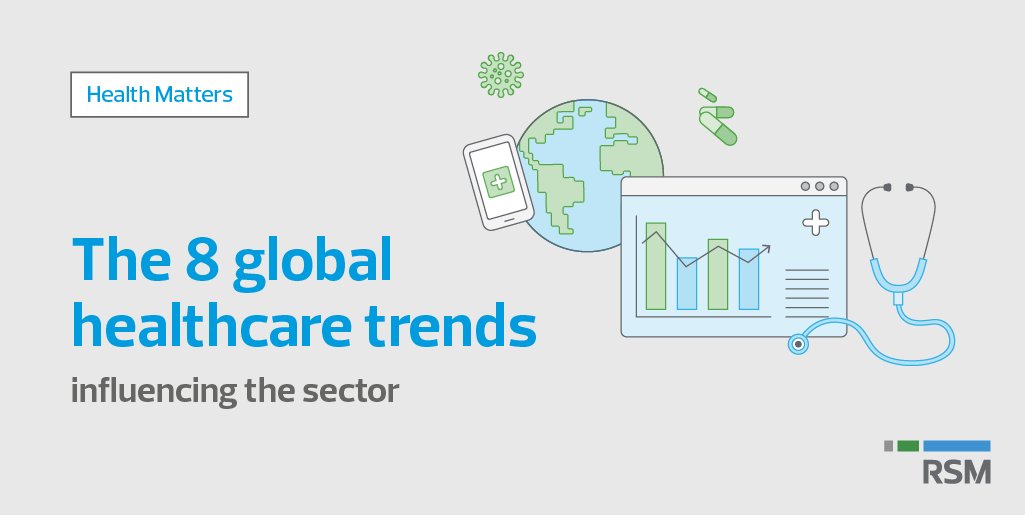 Health Matters

The 8 global healthcare trends

influencing the sector

RSM